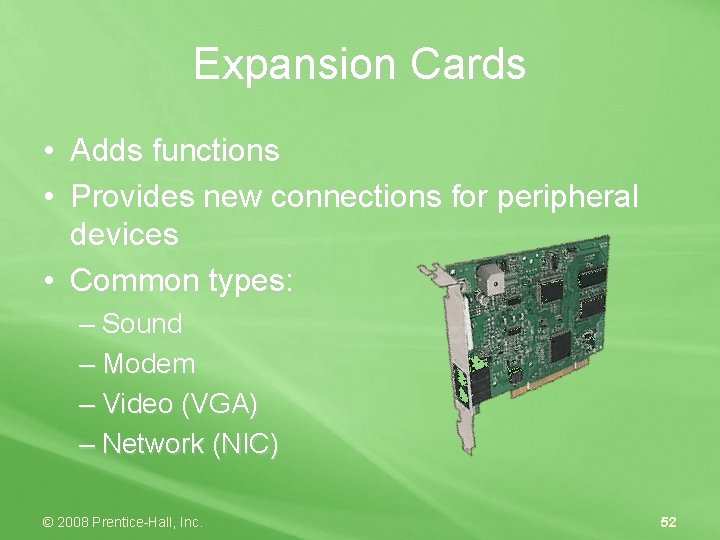 Expansion Cards

• Adds functions
• Provides new connections for peripheral devices
• Common types:
– Sound
– Modem
– Video (VGA)
– Network (NIC)

© 2008 Prentice-Hall, Inc.

52